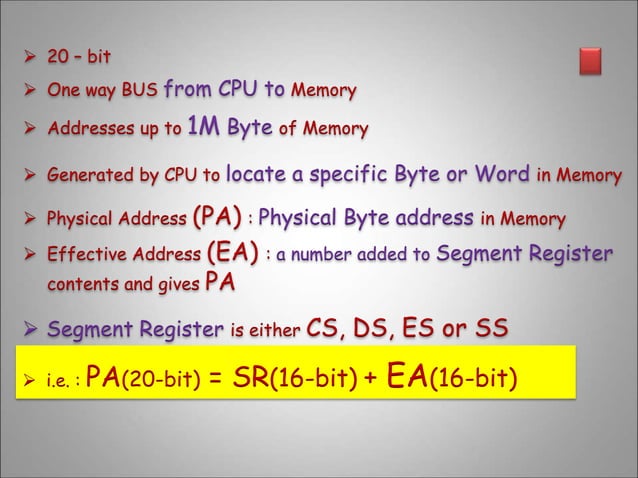 ➢ 20 – bit
➢ One way BUS from CPU to Memory
➢ Addresses up to 1M Byte of Memory
➢ Generated by CPU to locate a specific Byte or Word in Memory
➢ Physical Address (PA) : Physical Byte address in Memory
➢ Effective Address (EA) : a number added to Segment Register contents and gives PA
➢ Segment Register is either CS, DS, ES or SS
➢ i.e. : PA(20-bit) = SR(16-bit) + EA(16-bit)